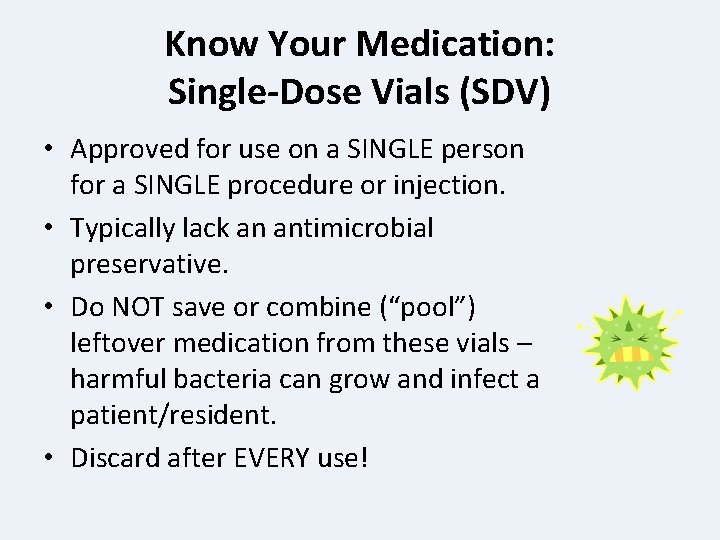 Know Your Medication:
Single-Dose Vials (SDV)

• Approved for use on a SINGLE person for a SINGLE procedure or injection.

• Typically lack an antimicrobial preservative.

• Do NOT save or combine (“pool”) leftover medication from these vials – harmful bacteria can grow and infect a patient/resident.

• Discard after EVERY use!